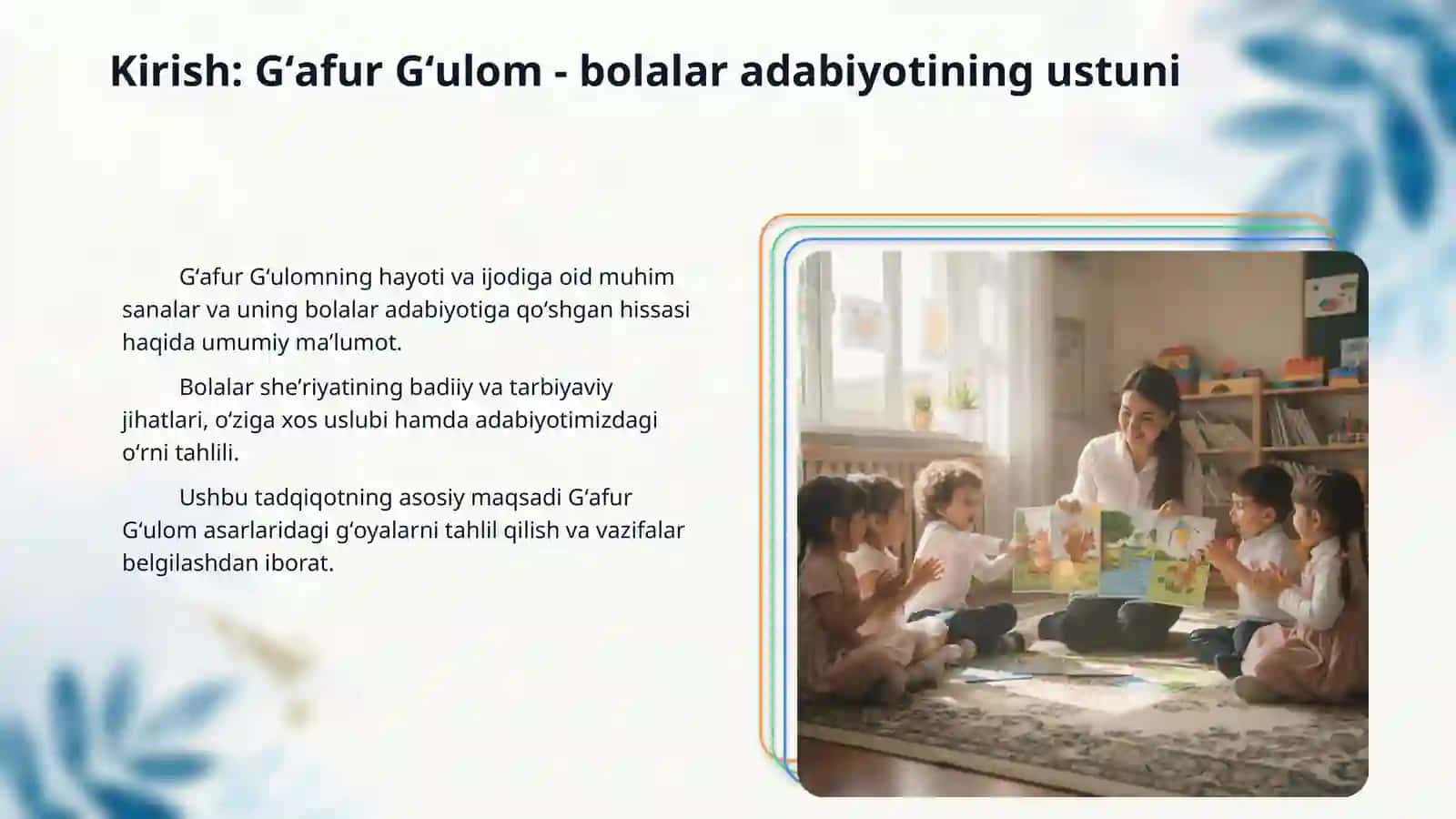 Kirish: G‘afur G‘ulom - bolalar adabiyotining ustuni

G‘afur G‘ulomning hayoti va ijodiga oid muhim sanalar va uning bolalar adabiyotiga qo‘shgan hissasi haqida umumiy ma’lumot.

Bolalar she’riyatining badiiy va tarbiyaviy jihatlari, o‘ziga xos uslubi hamda adabiyotimizdagi o‘rni tahlili.

Ushbu tadqiqotning asosiy maqsadi G‘afur G‘ulom asarlaridagi g‘oyalarni tahlil qilish va vazifalar belgilashdan iborat.